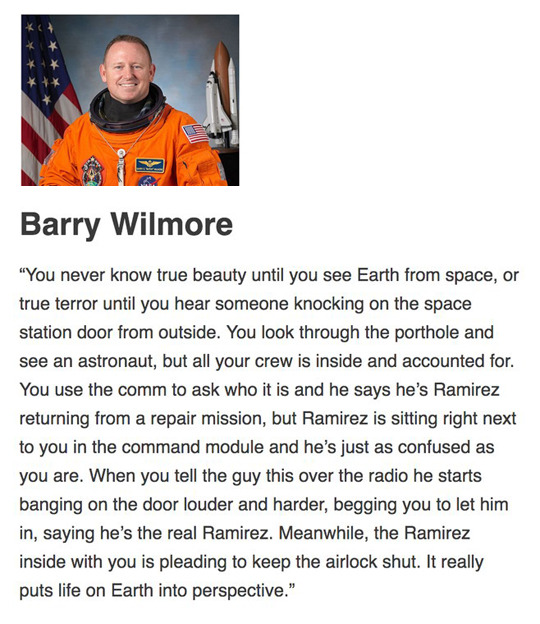 Barry Wilmore

“You never know true beauty until you see Earth from space, or true terror until you hear someone knocking on the space station door from outside. You look through the porthole and see an astronaut, but all your crew is inside and accounted for. You use the comm to ask who it is and he says he’s Ramirez returning from a repair mission, but Ramirez is sitting right next to you in the command module and he’s just as confused as you are. When you tell the guy this over the radio he starts banging on the door louder and harder, begging you to let him in, saying he’s the real Ramirez. Meanwhile, the Ramirez inside with you is pleading to keep the airlock shut. It really puts life on Earth into perspective.”